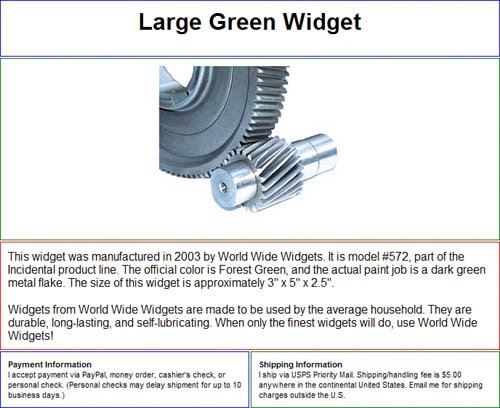 Large Green Widget

This widget was manufactured in 2003 by World Wide Widgets. It is model #572, part of the Incidental product line. The official color is Forest Green, and the actual paint job is a dark green metal flake. The size of this widget is approximately 3" x 5" x 2.5".

Widgets from World Wide Widgets are made to be used by the average household. They are durable, long-lasting, and self-lubricating. When only the finest widgets will do, use World Wide Widgets!

Payment Information
I accept payment via PayPal, money order, cashier's check, or personal check. (Personal checks may delay shipment for up to 10 business days.)

Shipping Information
I ship via USPS Priority Mail. Shipping/handling fee is $5.00 anywhere in the continental United States. Email me for shipping charges outside the U.S.